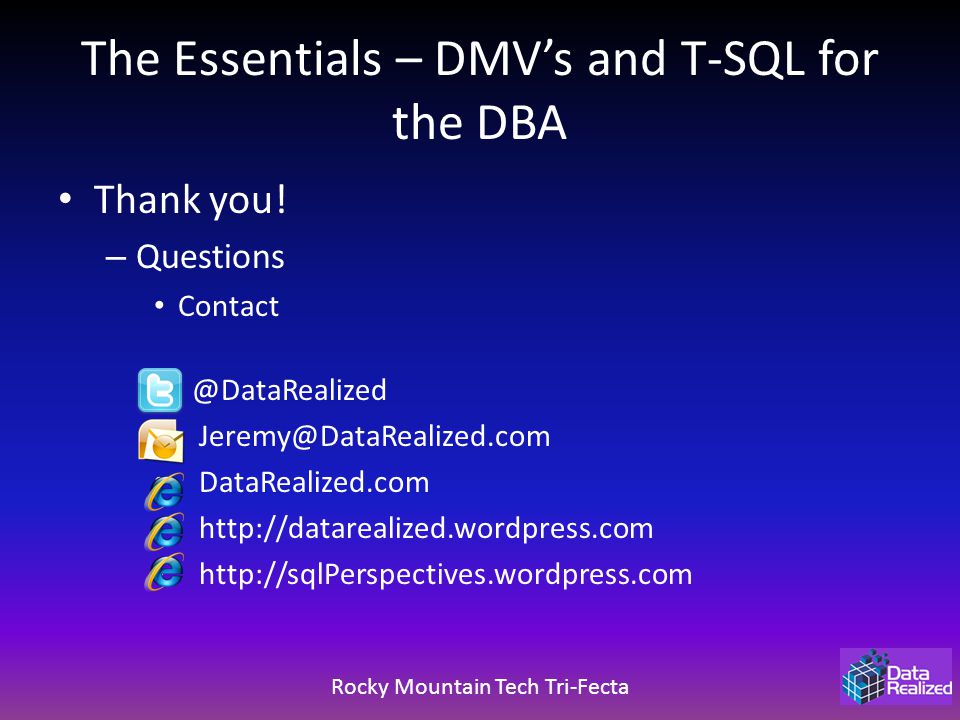 The Essentials – DMV's and T-SQL for the DBA

• Thank you!

– Questions

• Contact

@DataRealized

Jeremy@DataRealized.com

DataRealized.com

http://datarealized.wordpress.com

http://sqlPerspectives.wordpress.com

Rocky Mountain Tech Tri-Fecta

Data Realized